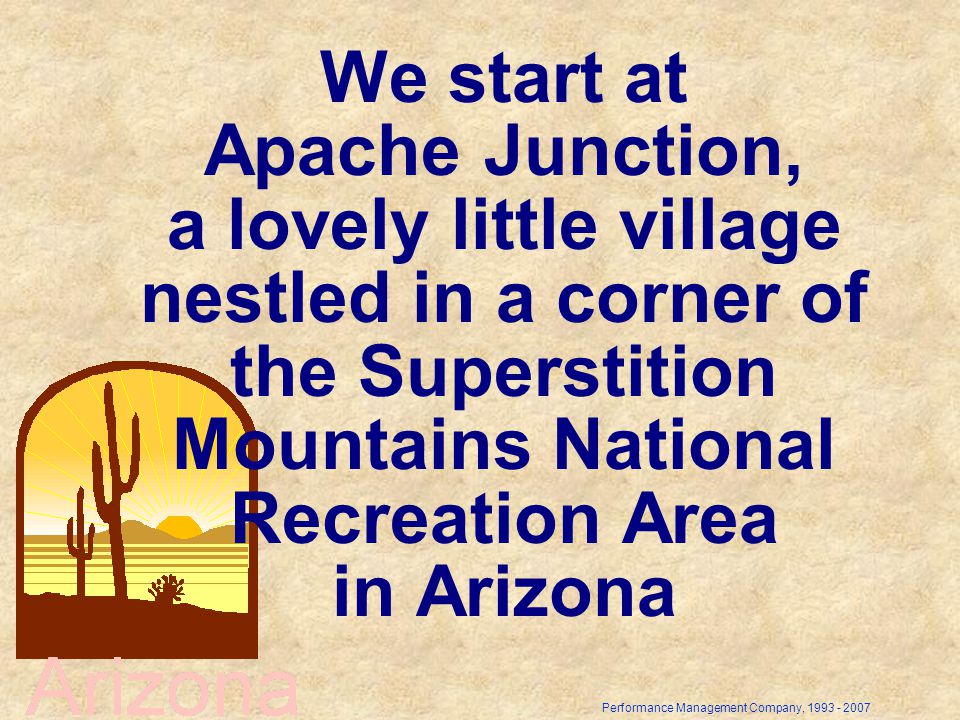 We start at Apache Junction, a lovely little village nestled in a corner of the Superstition Mountains National Recreation Area in Arizona

Arizona

Performance Management Company, 1993 - 2007